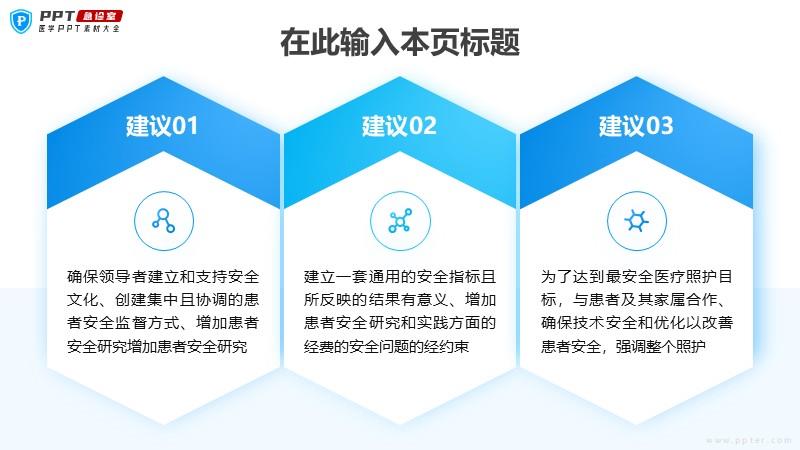 PPT 急诊室
医学PPT素材大全

在此输入本页标题

建议01

确保领导者建立和支持安全文化、创建集中且协调的患者安全监督方式、增加患者安全研究增加患者安全研究

建议02

建立一套通用的安全指标且所反映的结果有意义、增加患者安全研究和实践方面的经费的安全问题的经约束

建议03

为了达到最安全医疗照护目标，与患者及其家属合作、确保技术安全和优化以改善患者安全，强调整个照护

www.ppter.com